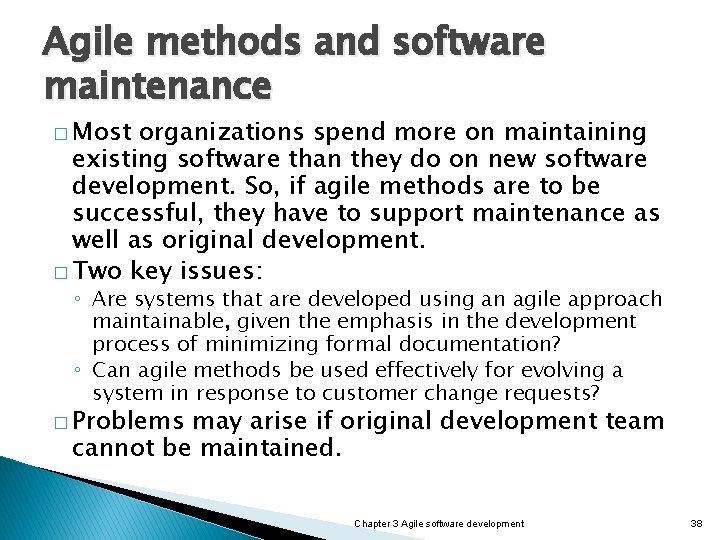 Agile methods and software maintenance

□ Most organizations spend more on maintaining existing software than they do on new software development. So, if agile methods are to be successful, they have to support maintenance as well as original development.

□ Two key issues:

◦ Are systems that are developed using an agile approach maintainable, given the emphasis in the development process of minimizing formal documentation?

◦ Can agile methods be used effectively for evolving a system in response to customer change requests?

□ Problems may arise if original development team cannot be maintained.

Chapter 3 Agile software development

38